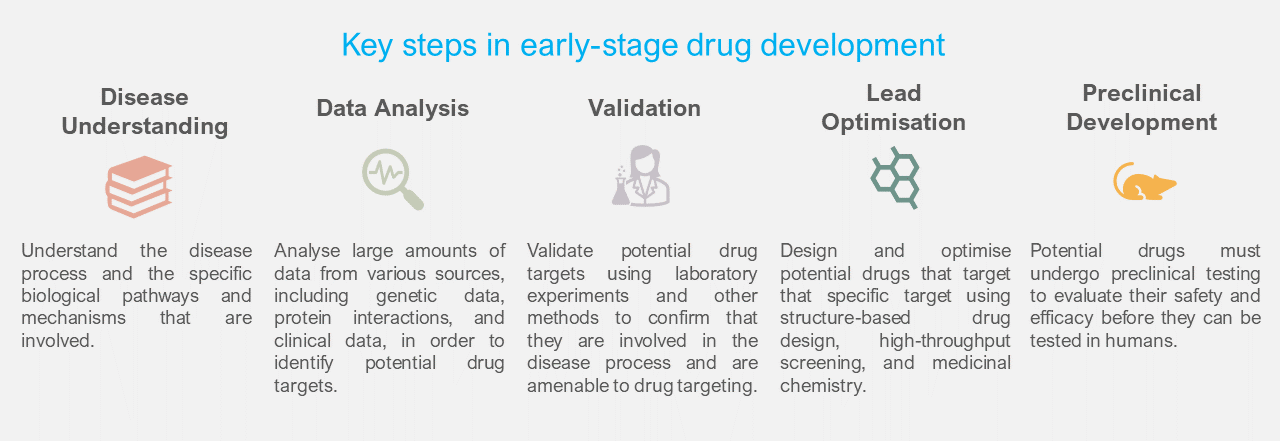 Key steps in early-stage drug development

Disease Understanding

Understand the disease process and the specific biological pathways and mechanisms that are involved.

Data Analysis

Analyse large amounts of data from various sources, including genetic data, protein interactions, and clinical data, in order to identify potential drug targets.

Validation

Validate potential drug targets using laboratory experiments and other methods to confirm that they are involved in the disease process and are amenable to drug targeting.

Lead Optimisation

Design and optimise potential drugs that target that specific target using structure-based drug design, high-throughput screening, and medicinal chemistry.

Preclinical Development

Potential drugs must undergo preclinical testing to evaluate their safety and efficacy before they can be tested in humans.